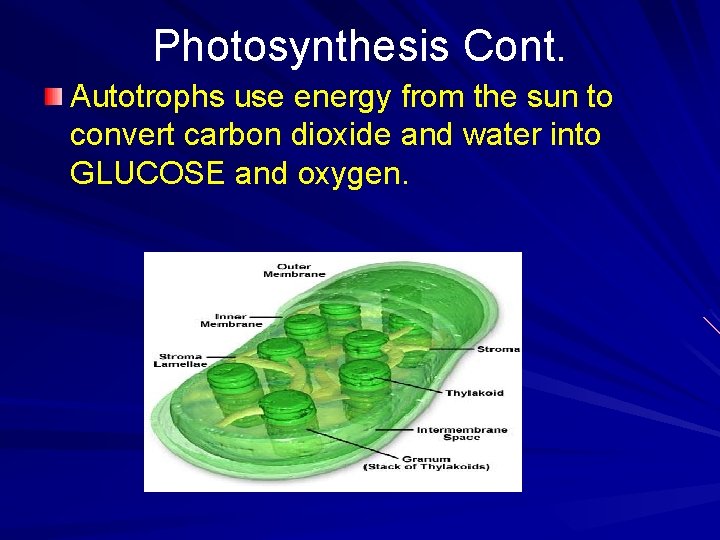 Photosynthesis Cont.

Autotrophs use energy from the sun to convert carbon dioxide and water into GLUCOSE and oxygen.

Outer Membrane

Inner Membrane

Stroma Lamellae

Stroma

Thylakoid

Intermembrane Space

Granum (Stack of Thylakoids)